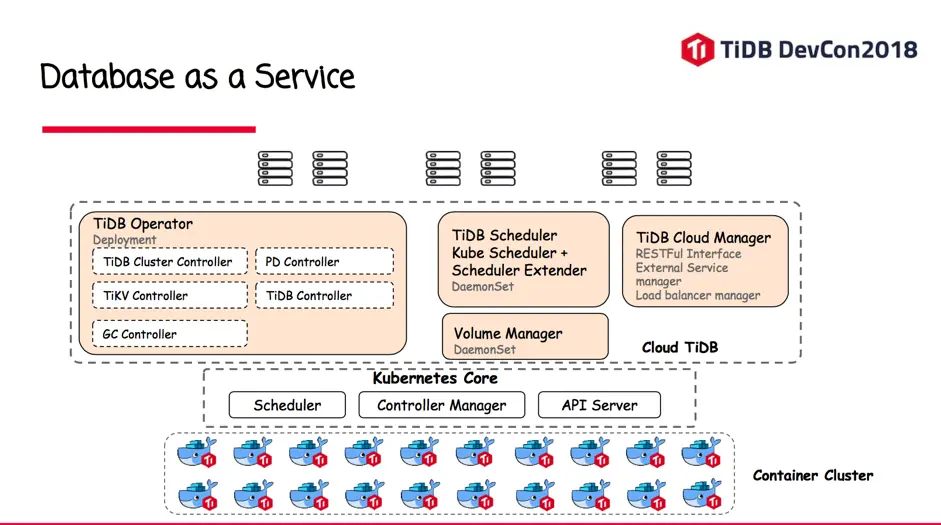 TiDB DevCon2018

Database as a Service

TiDB Operator
Deployment

TiDB Cluster Controller

PD Controller

TiKV Controller

TiDB Controller

GC Controller

TiDB Scheduler
Kube Scheduler + Scheduler Extender
DaemonSet

Volume Manager
DaemonSet

TiDB Cloud Manager
RESTFul Interface
External Service manager
Load balancer manager

Cloud TiDB

Kubernetes Core

Scheduler

Controller Manager

API Server

Container Cluster